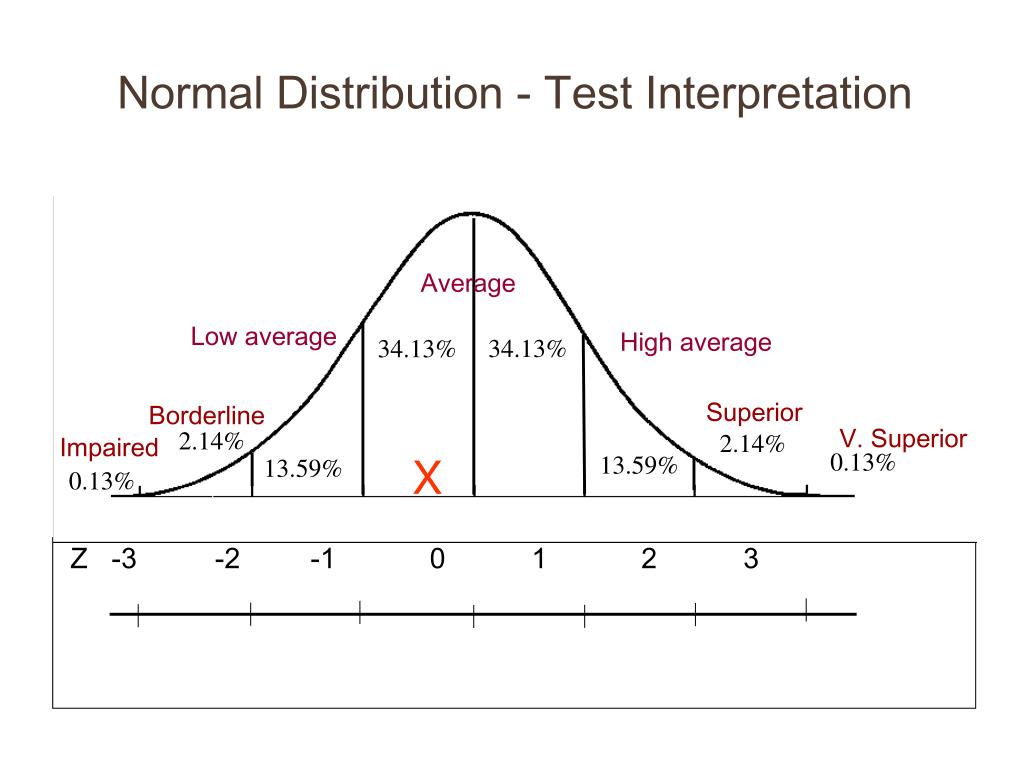 Normal Distribution - Test Interpretation

Average

Low average

34.13%

34.13%

High average

Borderline

Superior

Impaired

2.14%

2.14%

V. Superior

0.13%

13.59%

X

13.59%

0.13%

Z -3 -2 -1 0 1 2 3